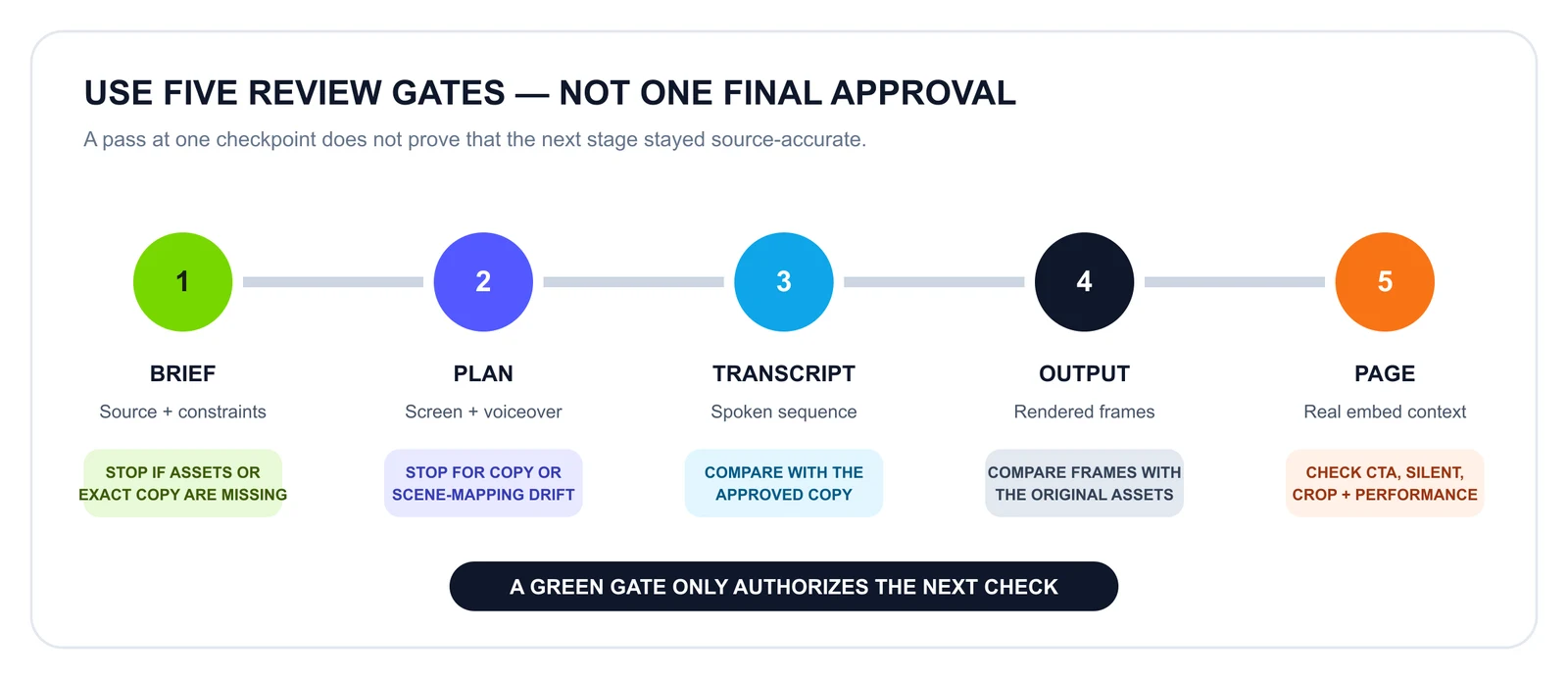 USE FIVE REVIEW GATES — NOT ONE FINAL APPROVAL

A pass at one checkpoint does not prove that the next stage stayed source-accurate.

1

BRIEF

Source + constraints

STOP IF ASSETS OR EXACT COPY ARE MISSING

2

PLAN

Screen + voiceover

STOP FOR COPY OR SCENE-MAPPING DRIFT

3

TRANSCRIPT

Spoken sequence

COMPARE WITH THE APPROVED COPY

4

OUTPUT

Rendered frames

COMPARE FRAMES WITH THE ORIGINAL ASSETS

5

PAGE

Real embed context

CHECK CTA, SILENT, CROP + PERFORMANCE

A GREEN GATE ONLY AUTHORIZES THE NEXT CHECK